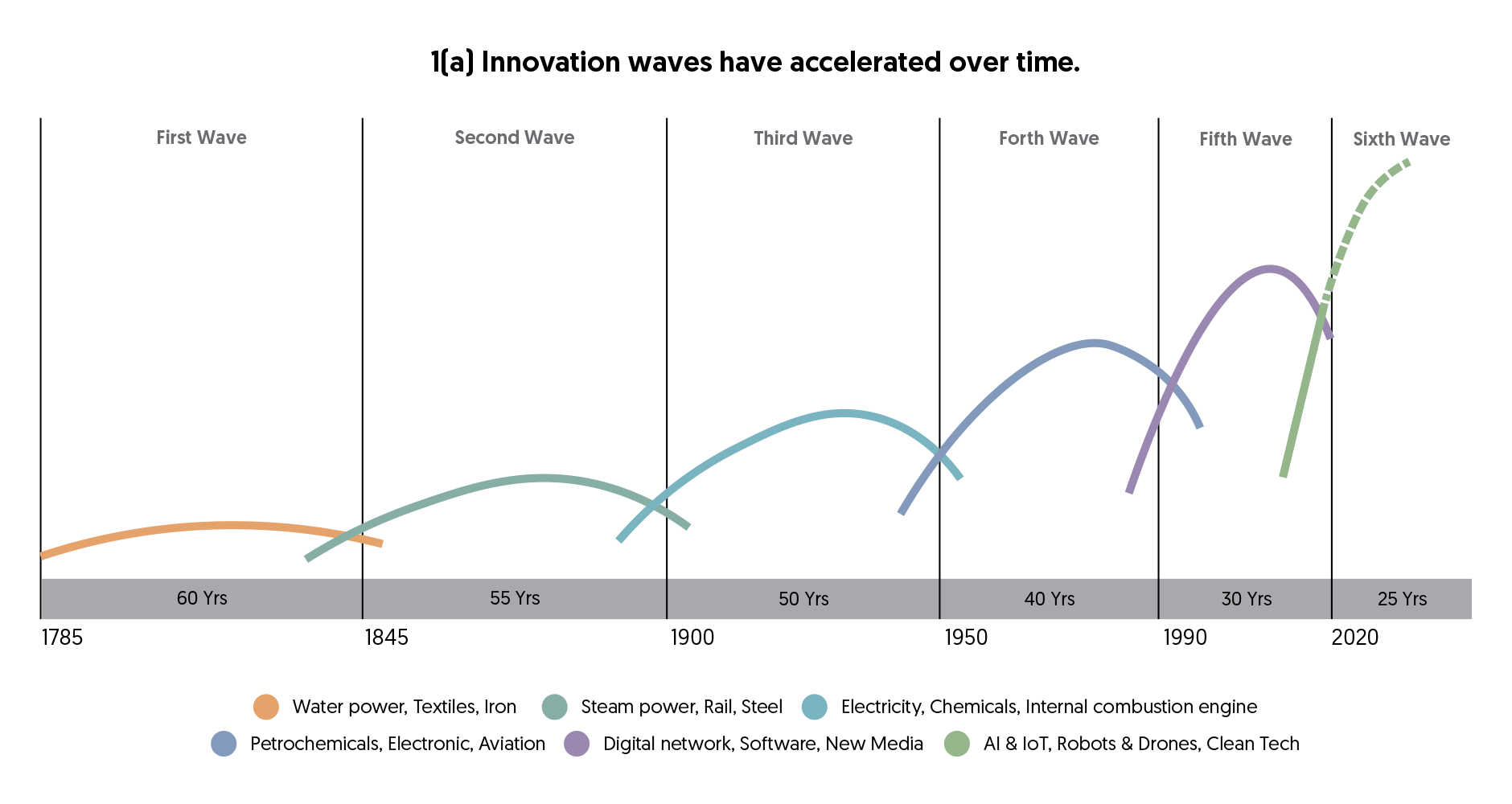 1(a) Innovation waves have accelerated over time.

First Wave
Second Wave
Third Wave
Forth Wave
Fifth Wave
Sixth Wave

60 Yrs
55 Yrs
50 Yrs
40 Yrs
30 Yrs
25 Yrs

1785
1845
1900
1950
1990
2020

Water power, Textiles, Iron
Steam power, Rail, Steel
Electricity, Chemicals, Internal combustion engine
Petrochemicals, Electronic, Aviation
Digital network, Software, New Media
AI & IoT, Robots & Drones, Clean Tech